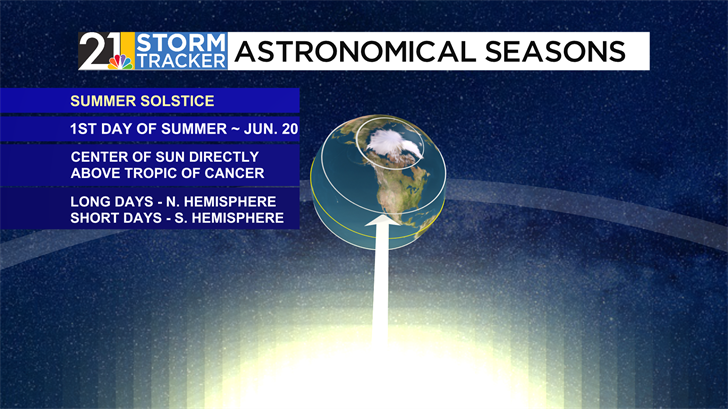 21 STORM TRACKER ASTRONOMICAL SEASONS

SUMMER SOLSTICE

1ST DAY OF SUMMER ~ JUN. 20

CENTER OF SUN DIRECTLY ABOVE TROPIC OF CANCER

LONG DAYS - N. HEMISPHERE
SHORT DAYS - S. HEMISPHERE